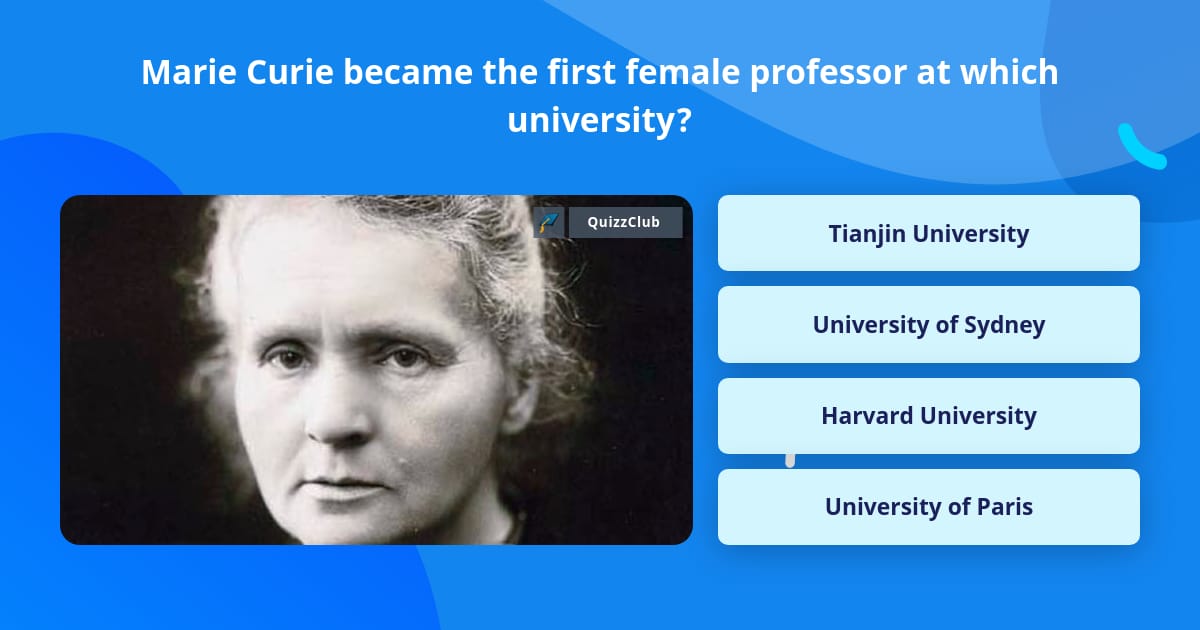 Marie Curie became the first female professor at which university?

QuizzClub

Tianjin University

University of Sydney

Harvard University

University of Paris